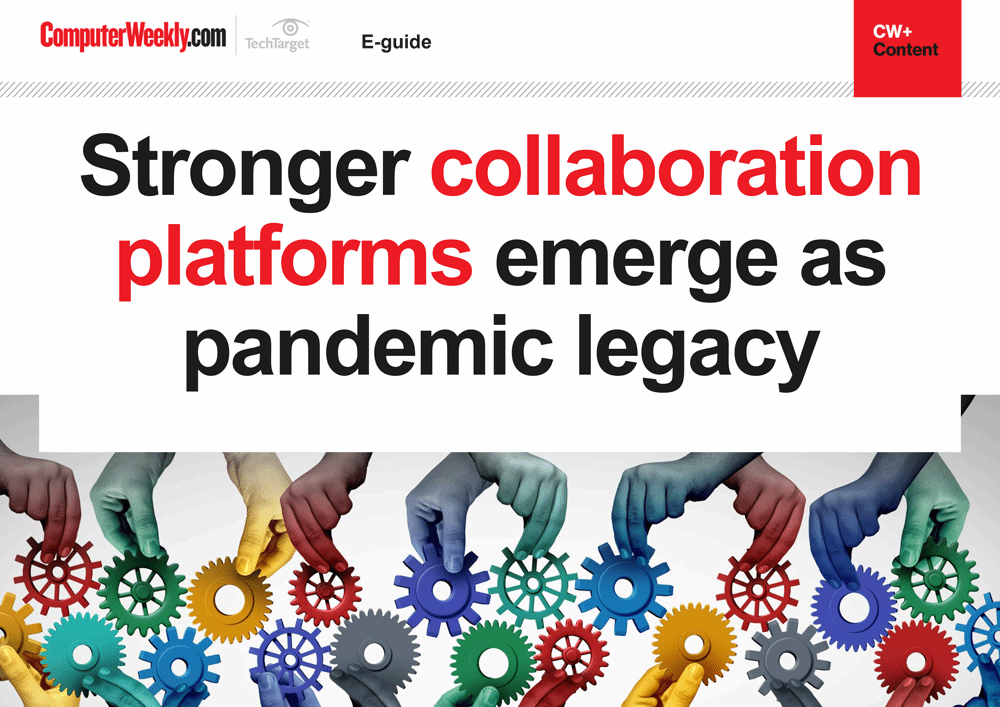 ComputerWeekly.com TechTarget E-guide

CW+ Content

Stronger collaboration platforms emerge as pandemic legacy